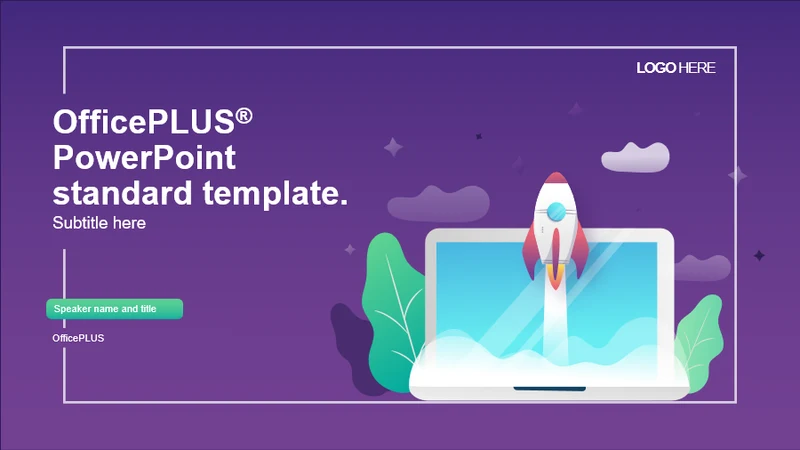 LOGO HERE

OfficePLUS® PowerPoint standard template.

Subtitle here

Speaker name and title

OfficePLUS